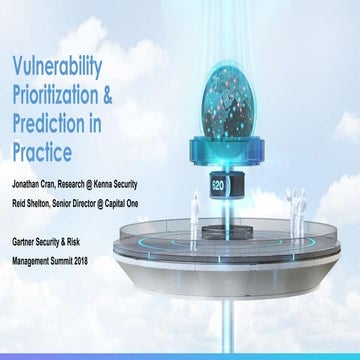 Vulnerability Prioritization & Prediction in Practice

Jonathan Cran, Research @ Kenna Security

Reid Shelton, Senior Director @ Capital One

Gartner Security & Risk Management Summit 2018

620